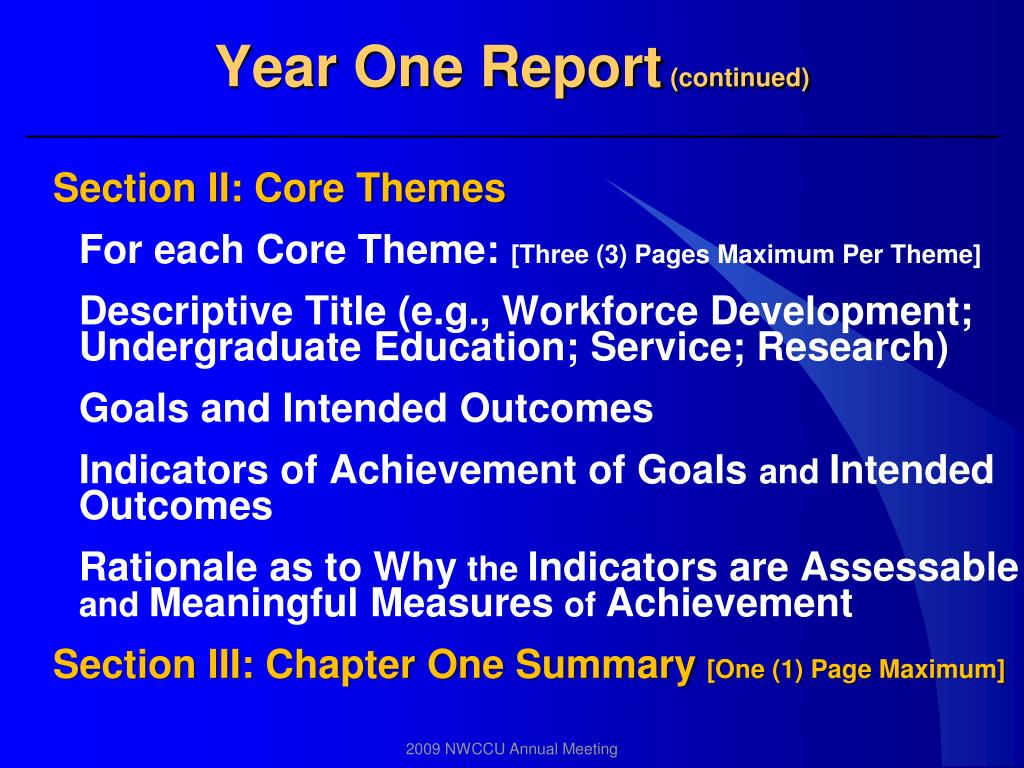 Year One Report (continued)

Section II: Core Themes

For each Core Theme: [Three (3) Pages Maximum Per Theme]

Descriptive Title (e.g., Workforce Development; Undergraduate Education; Service; Research)

Goals and Intended Outcomes

Indicators of Achievement of Goals and Intended Outcomes

Rationale as to Why the Indicators are Assessable and Meaningful Measures of Achievement

Section III: Chapter One Summary [One (1) Page Maximum]

2009 NWCCU Annual Meeting